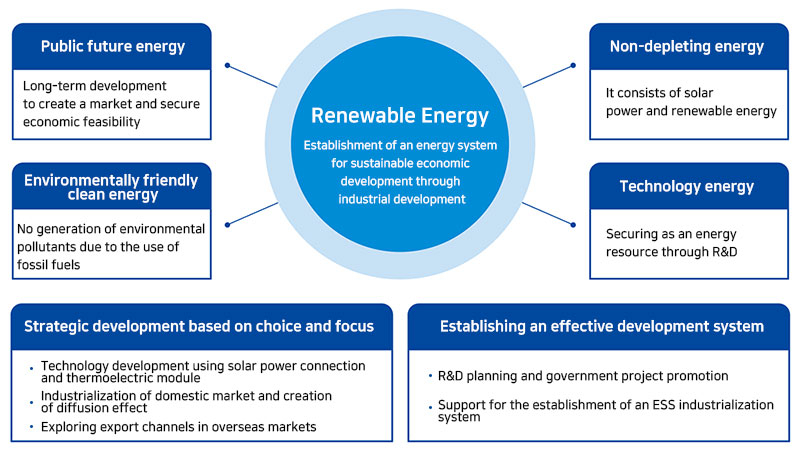 Public future energy

Long-term development to create a market and secure economic feasibility

Environmentally friendly clean energy

No generation of environmental pollutants due to the use of fossil fuels

Renewable Energy

Establishment of an energy system for sustainable economic development through industrial development

Non-depleting energy

It consists of solar power and renewable energy

Technology energy

Securing as an energy resource through R&D

Strategic development based on choice and focus

• Technology development using solar power connection and thermoelectric module
• Industrialization of domestic market and creation of diffusion effect
• Exploring export channels in overseas markets

Establishing an effective development system

• R&D planning and government project promotion
• Support for the establishment of an ESS industrialization system